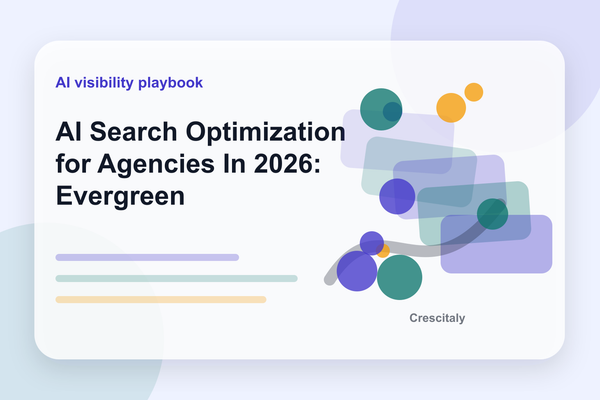 AI visibility playbook

AI Search Optimization for Agencies In 2026: Evergreen

Crescitaly